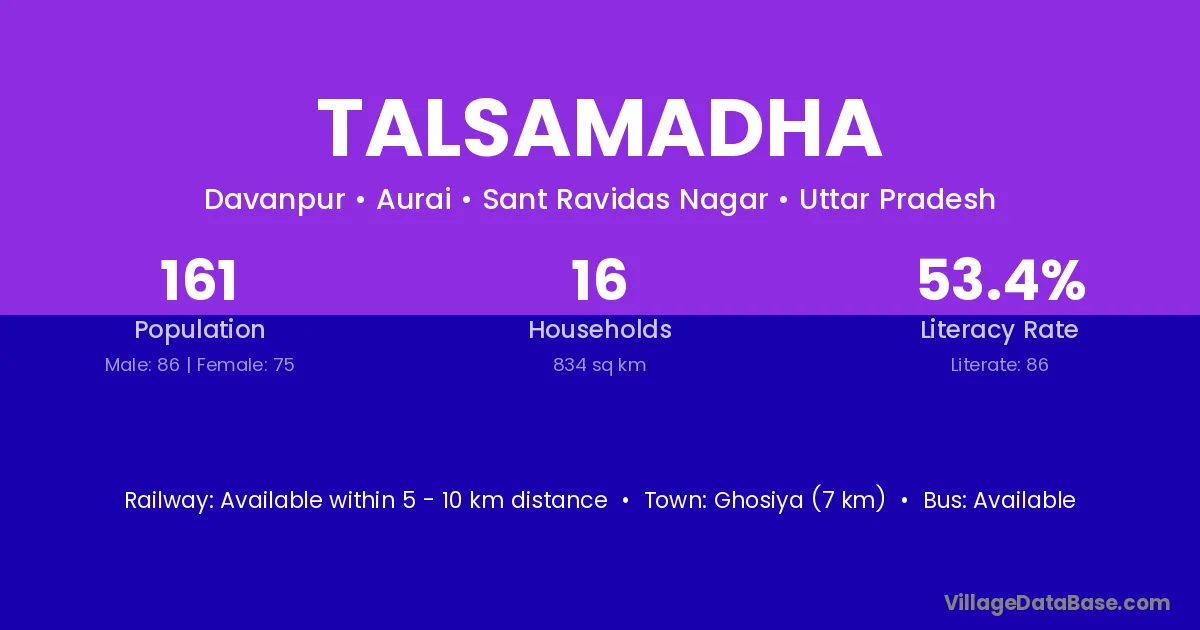 TALSAMADHA

Davanpur • Aurai • Sant Ravidas Nagar • Uttar Pradesh

161
Population
Male: 86 | Female: 75

16
Households
834 sq km

53.4%
Literacy Rate
Literate: 86

Railway: Available within 5 - 10 km distance • Town: Ghosiya (7 km) • Bus: Available

VillageDataBase.com